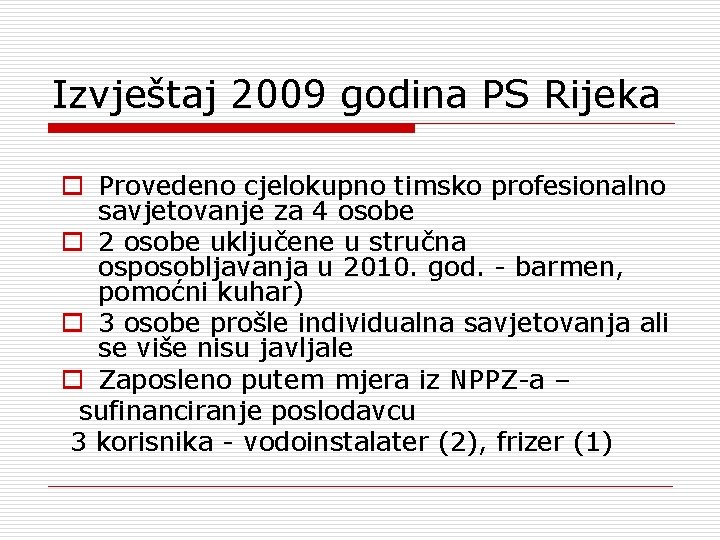 Izvještaj 2009 godina PS Rijeka

Provedeno cjelokupno timsko profesionalno savjetovanje za 4 osobe

2 osobe uključene u stručna osposobljavanja u 2010. god. - barmen, pomoćni kuhar)

3 osobe prošle individualna savjetovanja ali se više nisu javljale

Zaposleno putem mjera iz NPPZ-a – sufinanciranje poslodavcu
3 korisnika - vodoinstalater (2), frizer (1)